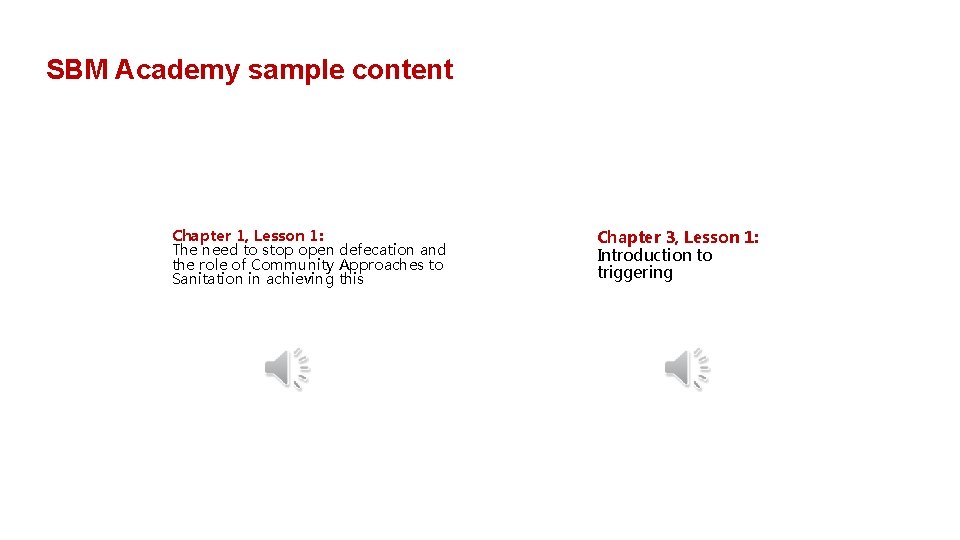 SBM Academy sample content

Chapter 1, Lesson 1:
The need to stop open defecation and the role of Community Approaches to Sanitation in achieving this

Chapter 3, Lesson 1:
Introduction to triggering